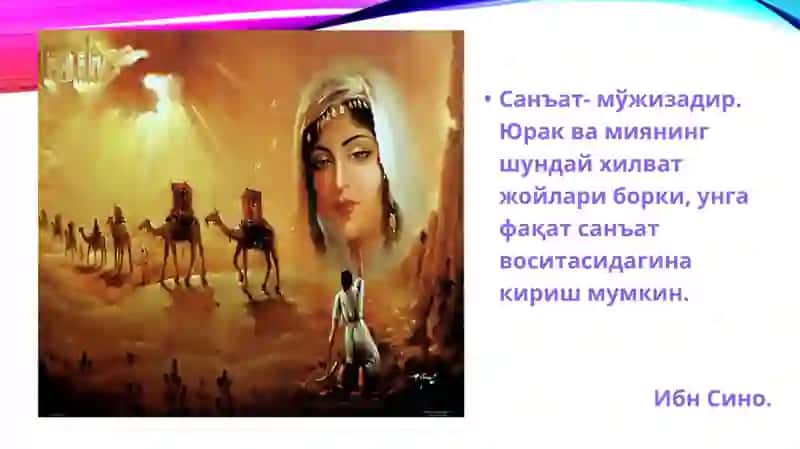 • Санъат- мўжизадир. Юрак ва миянинг шундай хилват жойлари борки, унга фақат санъат воситасидагина кириш мумкин.

Ибн Сино.